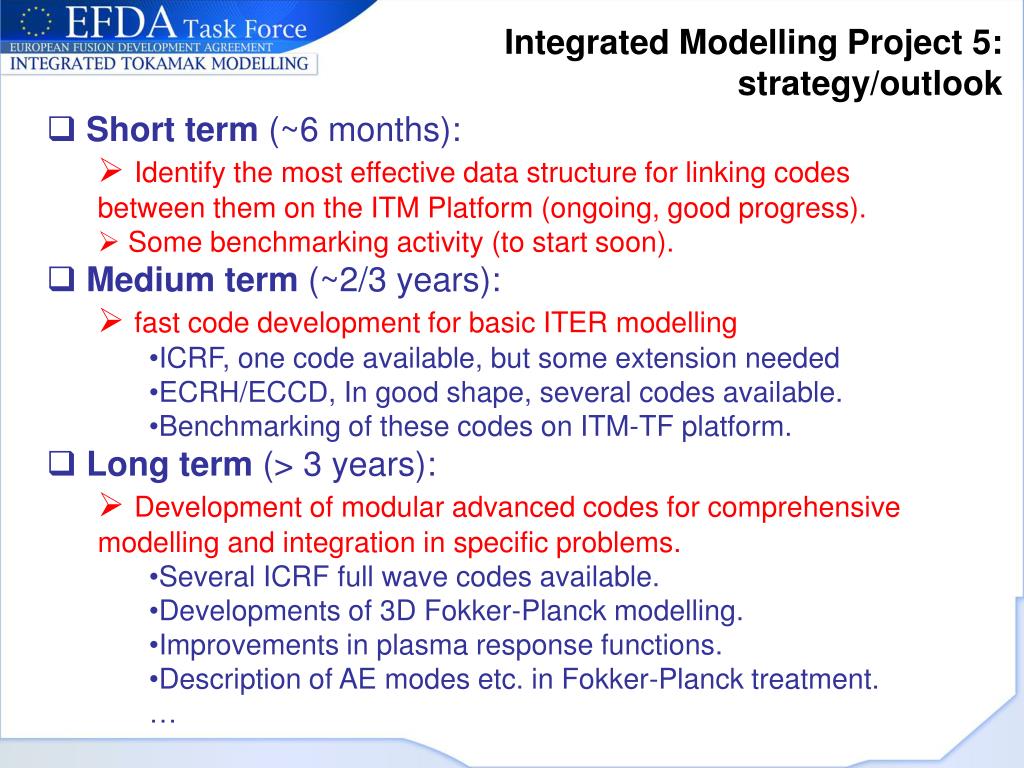 EFDA Task Force
EUROPEAN FUSION DEVELOPMENT AGREEMENT
INTEGRATED TOKAMAK MODELLING

Integrated Modelling Project 5: strategy/outlook

❑ Short term (~6 months):

➢ Identify the most effective data structure for linking codes between them on the ITM Platform (ongoing, good progress).

➢ Some benchmarking activity (to start soon).

❑ Medium term (~2/3 years):

➢ fast code development for basic ITER modelling

•ICRF, one code available, but some extension needed

•ECRH/ECCD, In good shape, several codes available.

•Benchmarking of these codes on ITM-TF platform.

❑ Long term (> 3 years):

➢ Development of modular advanced codes for comprehensive modelling and integration in specific problems.

•Several ICRF full wave codes available.

•Developments of 3D Fokker-Planck modelling.

•Improvements in plasma response functions.

•Description of AE modes etc. in Fokker-Planck treatment.

…